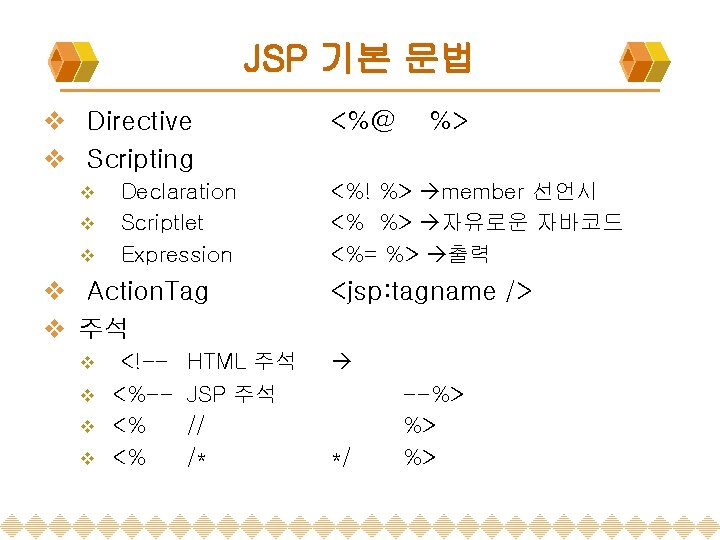 JSP 기본 문법

❖ Directive <%@ %>
❖ Scripting
  ❖ Declaration <%! %> →member 선언시
  ❖ Scriptlet <% %> →자유로운 자바코드
  ❖ Expression <%= %> →출력
❖ ActionTag <jsp:tagname />
❖ 주석
  ❖ <!-- HTML 주석 →
  ❖ <%-- JSP 주석 --%>
  ❖ <% // %>
  ❖ <% /* */ %>